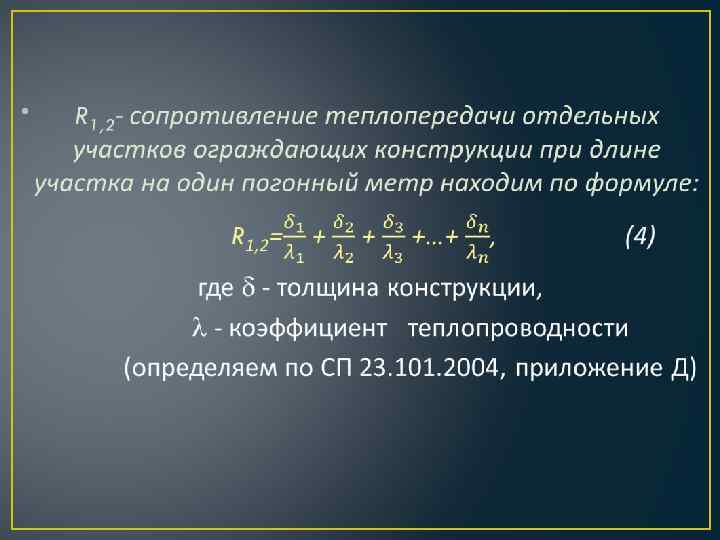 • $R_{1,2}$- сопротивление теплопередачи отдельных участков ограждающих конструкции при длине участка на один погонный метр находим по формуле:

$R_{1,2}=\frac{\delta_1}{\lambda_1}+\frac{\delta_2}{\lambda_2}+\frac{\delta_3}{\lambda_3}+...+\frac{\delta_n}{\lambda_n},$ (4)

где $\delta$ - толщина конструкции,

$\lambda$ - коэффициент теплопроводности

(определяем по СП 23.101.2004, приложение Д)